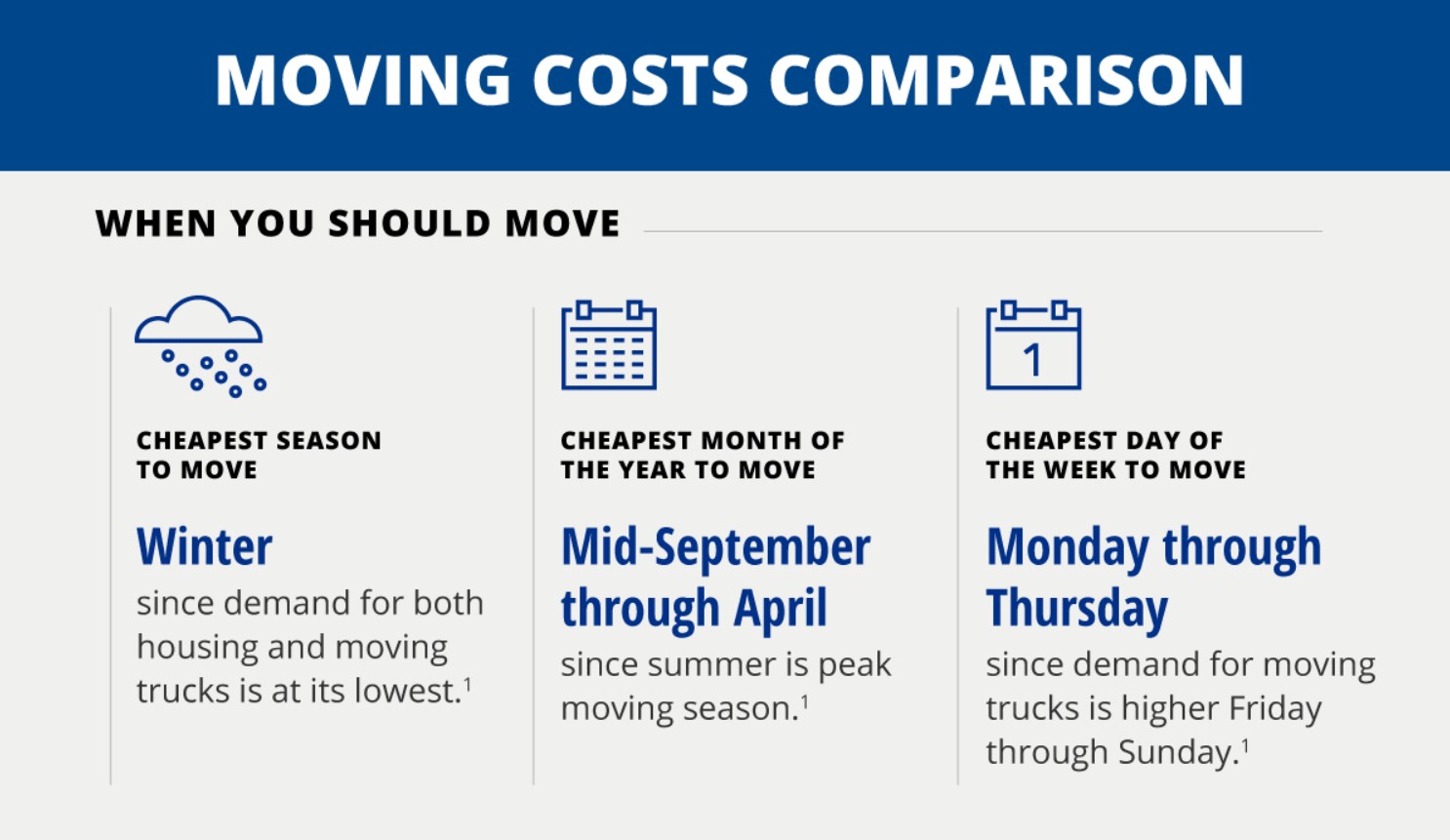 MOVING COSTS COMPARISON

WHEN YOU SHOULD MOVE

CHEAPEST SEASON TO MOVE

Winter

since demand for both housing and moving trucks is at its lowest.$^1$

CHEAPEST MONTH OF THE YEAR TO MOVE

Mid-September through April

since summer is peak moving season.$^1$

1

CHEAPEST DAY OF THE WEEK TO MOVE

Monday through Thursday

since demand for moving trucks is higher Friday through Sunday.$^1$